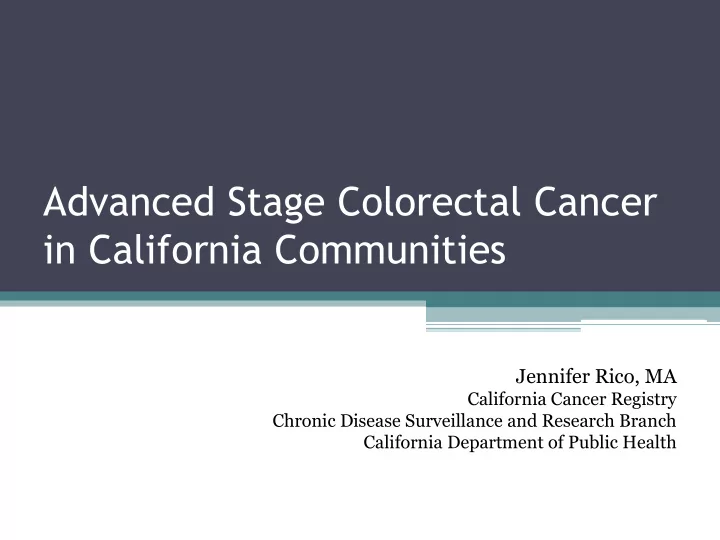 Advanced Stage Colorectal Cancer in California Communities

Jennifer Rico, MA
California Cancer Registry
Chronic Disease Surveillance and Research Branch
California Department of Public Health